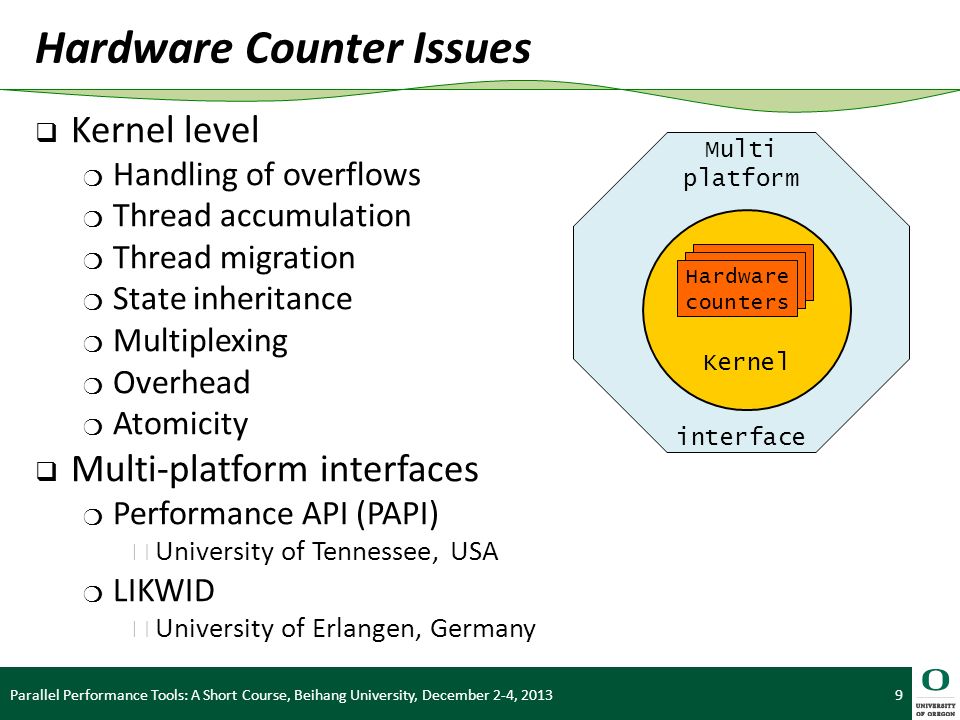 Hardware Counter Issues

❑ Kernel level
  ❍ Handling of overflows
  ❍ Thread accumulation
  ❍ Thread migration
  ❍ State inheritance
  ❍ Multiplexing
  ❍ Overhead
  ❍ Atomicity
❑ Multi-platform interfaces
  ❍ Performance API (PAPI)
    University of Tennessee, USA
  ❍ LIKWID
    University of Erlangen, Germany

Multi platform
Hardware counters
Kernel
interface

Parallel Performance Tools: A Short Course, Beihang University, December 2-4, 2013
9
O
UNIVERSITY OF OREGON